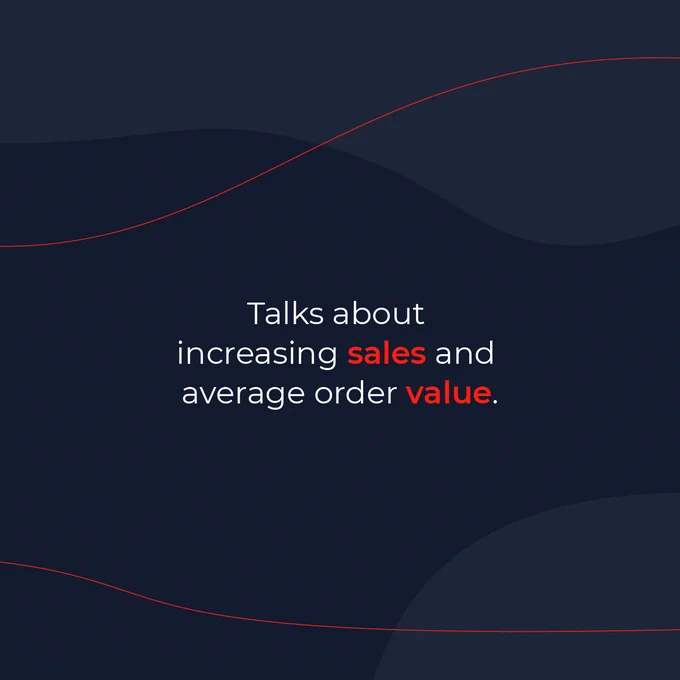 Talks about increasing sales and average order value.